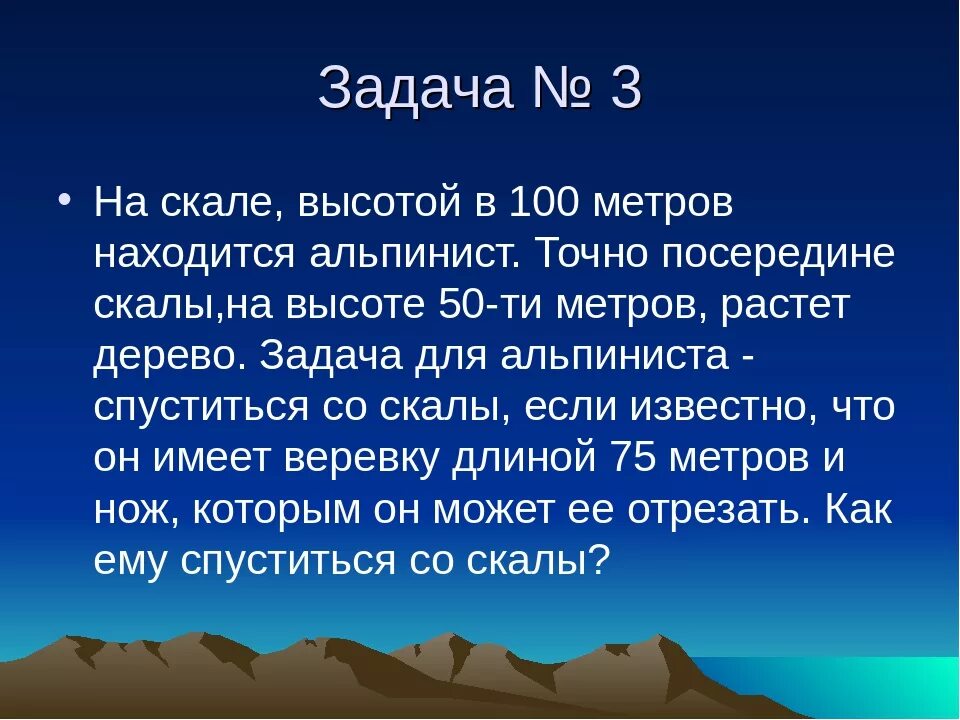 Задача № 3

• На скале, высотой в 100 метров находится альпинист. Точно посередине скалы,на высоте 50-ти метров, растет дерево. Задача для альпиниста - спуститься со скалы, если известно, что он имеет веревку длиной 75 метров и нож, которым он может ее отрезать. Как ему спуститься со скалы?